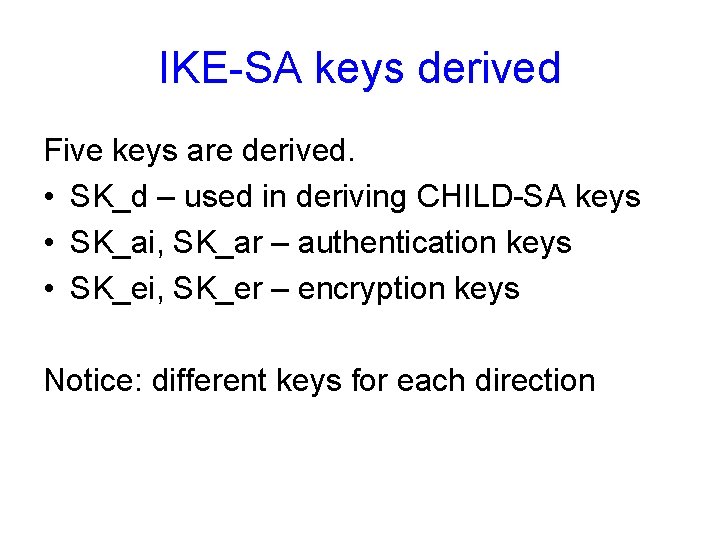 IKE-SA keys derived

Five keys are derived.

• SK_d – used in deriving CHILD-SA keys
• SK_ai, SK_ar – authentication keys
• SK_ei, SK_er – encryption keys

Notice: different keys for each direction